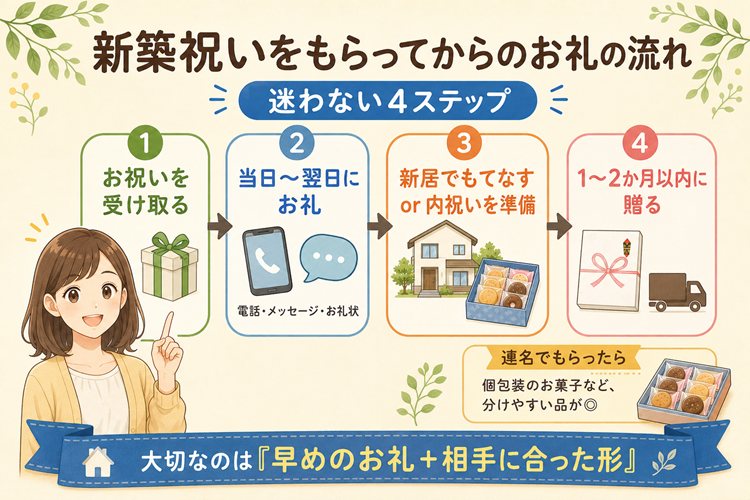 新築祝いをもらってからのお礼の流れ

迷わない4ステップ

1
お祝いを受け取る

2
当日〜翌日にお礼

電話・メッセージ・お礼状

3
新居でもてなす or 内祝いを準備

4
1〜2か月以内に贈る

連名でもらったら
個包装のお菓子など、分けやすい品が◎

大切なのは『早めのお礼＋相手に合った形』